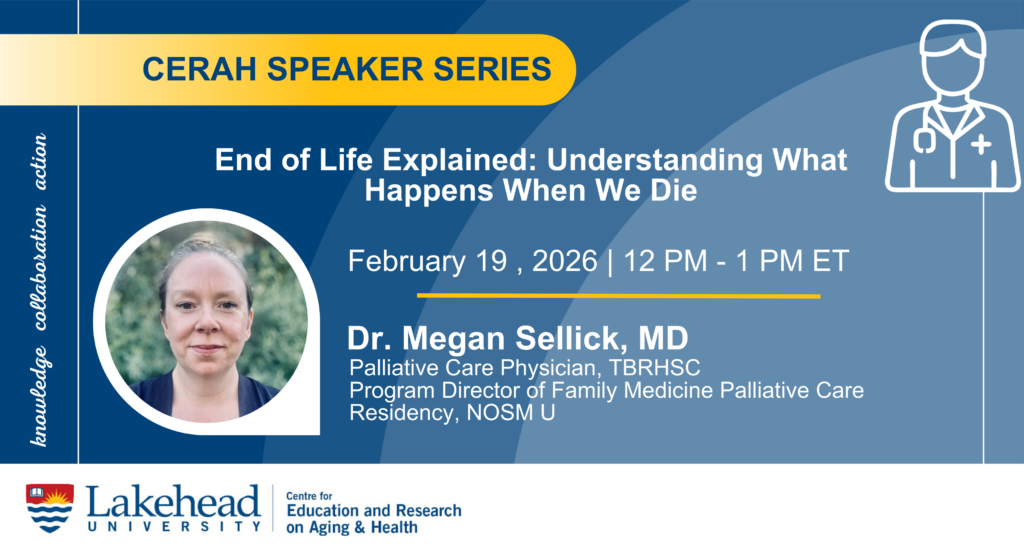 CERAH SPEAKER SERIES

knowledge collaboration action

End of Life Explained: Understanding What Happens When We Die

February 19 , 2026 | 12 PM - 1 PM ET

Dr. Megan Sellick, MD

Palliative Care Physician, TBRHSC
Program Director of Family Medicine Palliative Care Residency, NOSM U

Lakehead UNIVERSITY

Centre for Education and Research on Aging & Health